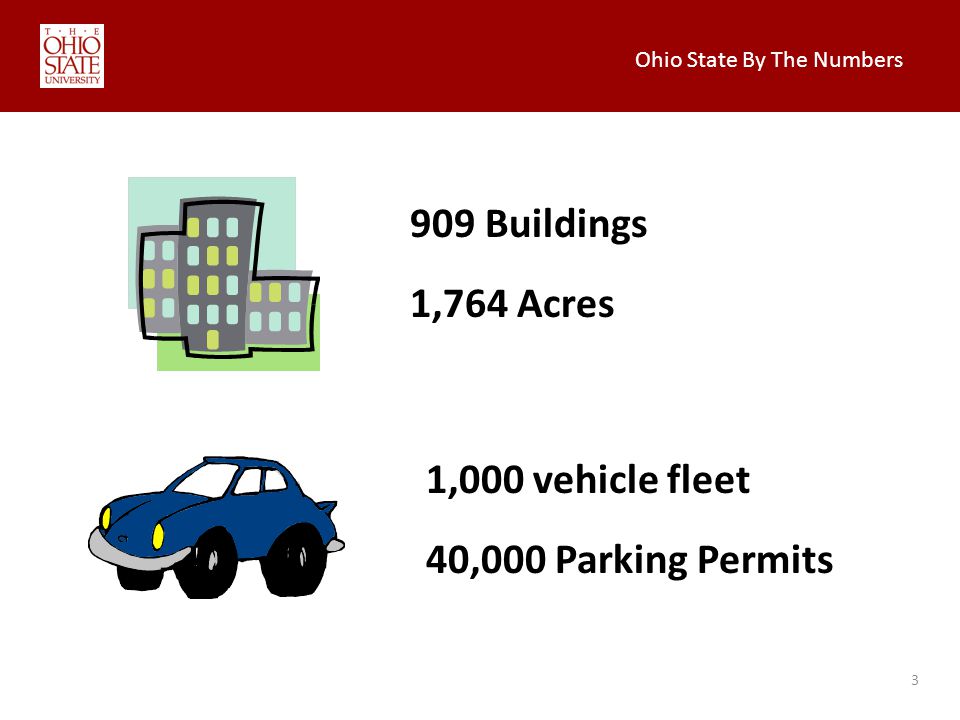 T · H · E
OHIO
STATE
UNIVERSITY

Ohio State By The Numbers

909 Buildings

1,764 Acres

1,000 vehicle fleet

40,000 Parking Permits

3